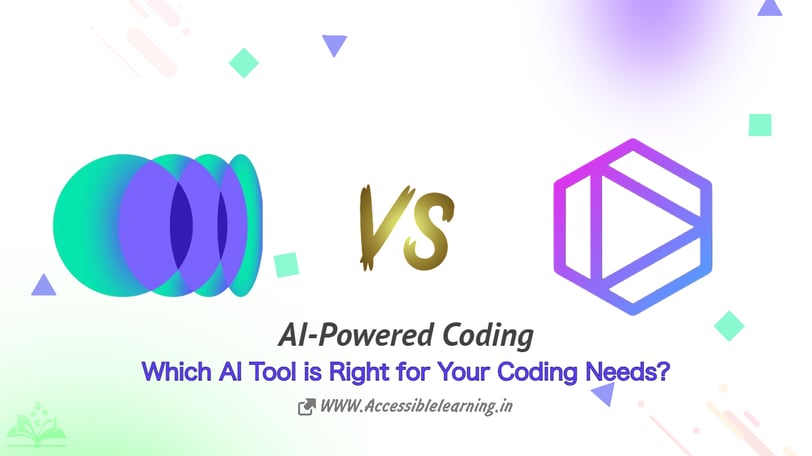 VS

AI-Powered Coding

Which AI Tool is Right for Your Coding Needs?

WWW.Accessiblelearning.in